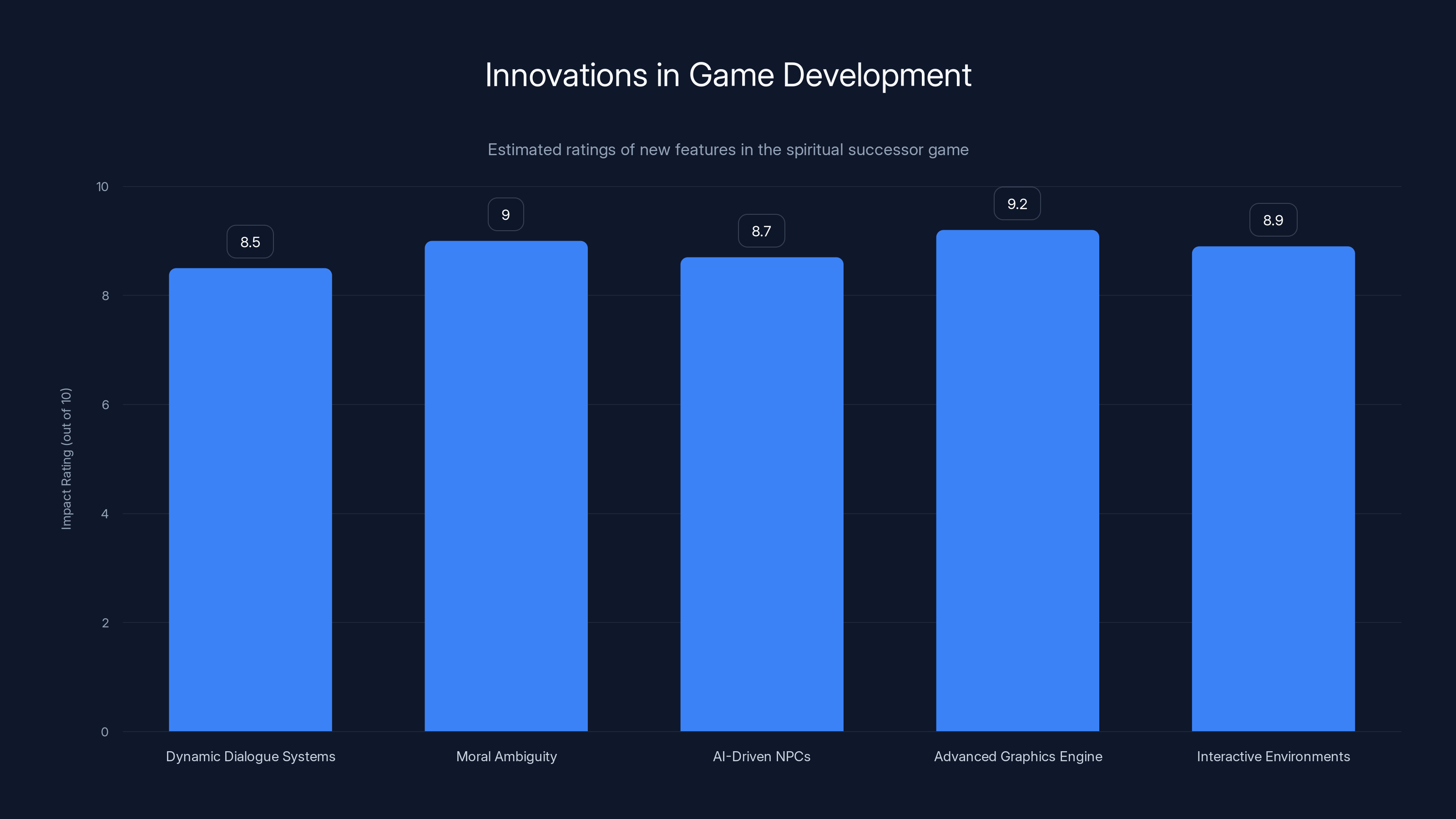 Innovations in Game Development

Estimated ratings of new features in the spiritual successor game

Impact Rating (out of 10)

10
8
6
4
2
0

8.5
9
8.7
9.2
8.9

Dynamic Dialogue Systems
Moral Ambiguity
AI-Driven NPCs
Advanced Graphics Engine
Interactive Environments